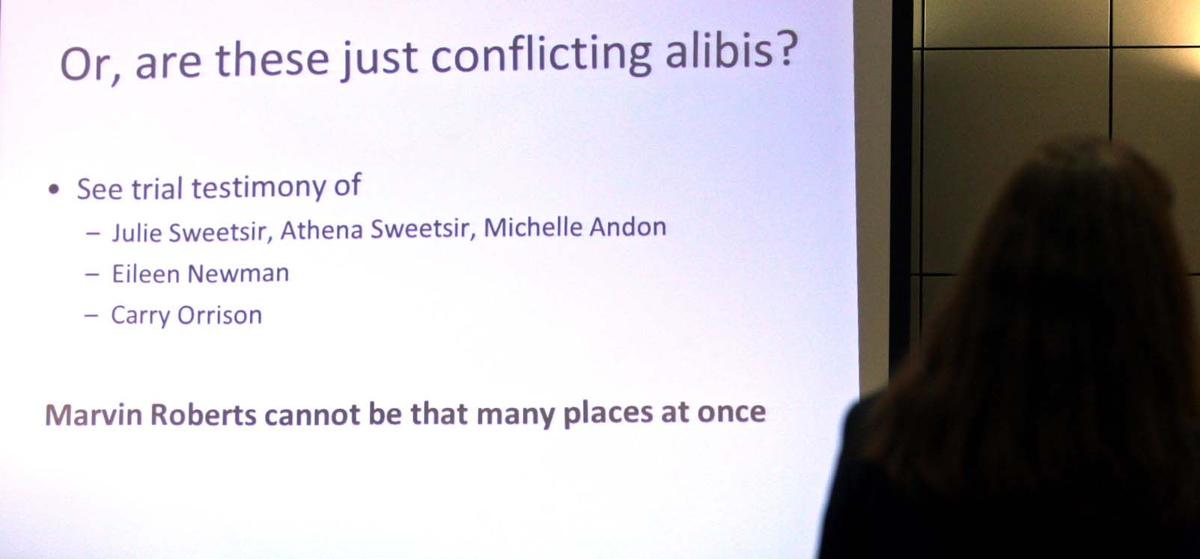 Or, are these just conflicting alibis?

• See trial testimony of
– Julie Sweetsir, Athena Sweetsir, Michelle Andon
– Eileen Newman
– Carry Orrison

Marvin Roberts cannot be that many places at once